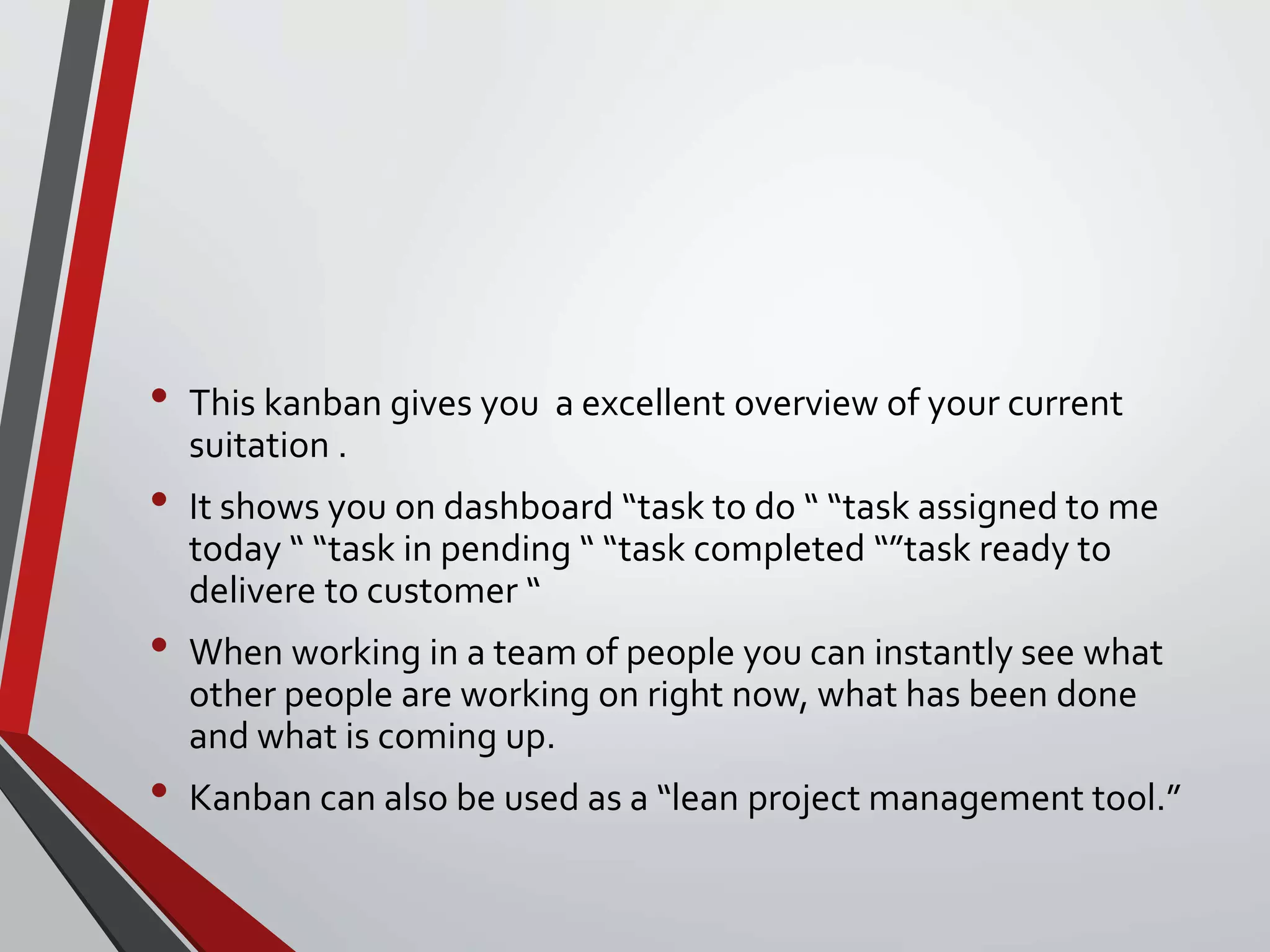 • This kanban gives you a excellent overview of your current suitation .

• It shows you on dashboard “task to do “ “task assigned to me today “ “task in pending “ “task completed “”task ready to delivere to customer “

• When working in a team of people you can instantly see what other people are working on right now, what has been done and what is coming up.

• Kanban can also be used as a “lean project management tool.”